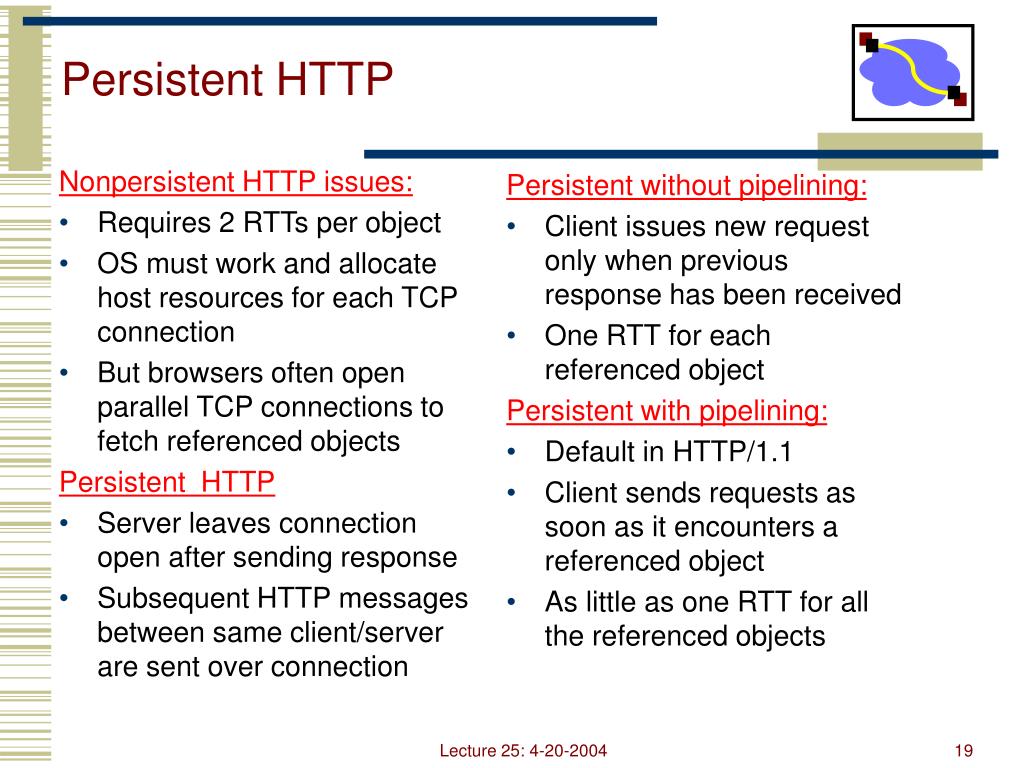 Persistent HTTP

Nonpersistent HTTP issues:
• Requires 2 RTTs per object
• OS must work and allocate host resources for each TCP connection
• But browsers often open parallel TCP connections to fetch referenced objects

Persistent HTTP
• Server leaves connection open after sending response
• Subsequent HTTP messages between same client/server are sent over connection

Persistent without pipelining:
• Client issues new request only when previous response has been received
• One RTT for each referenced object

Persistent with pipelining:
• Default in HTTP/1.1
• Client sends requests as soon as it encounters a referenced object
• As little as one RTT for all the referenced objects

Lecture 25: 4-20-2004

19